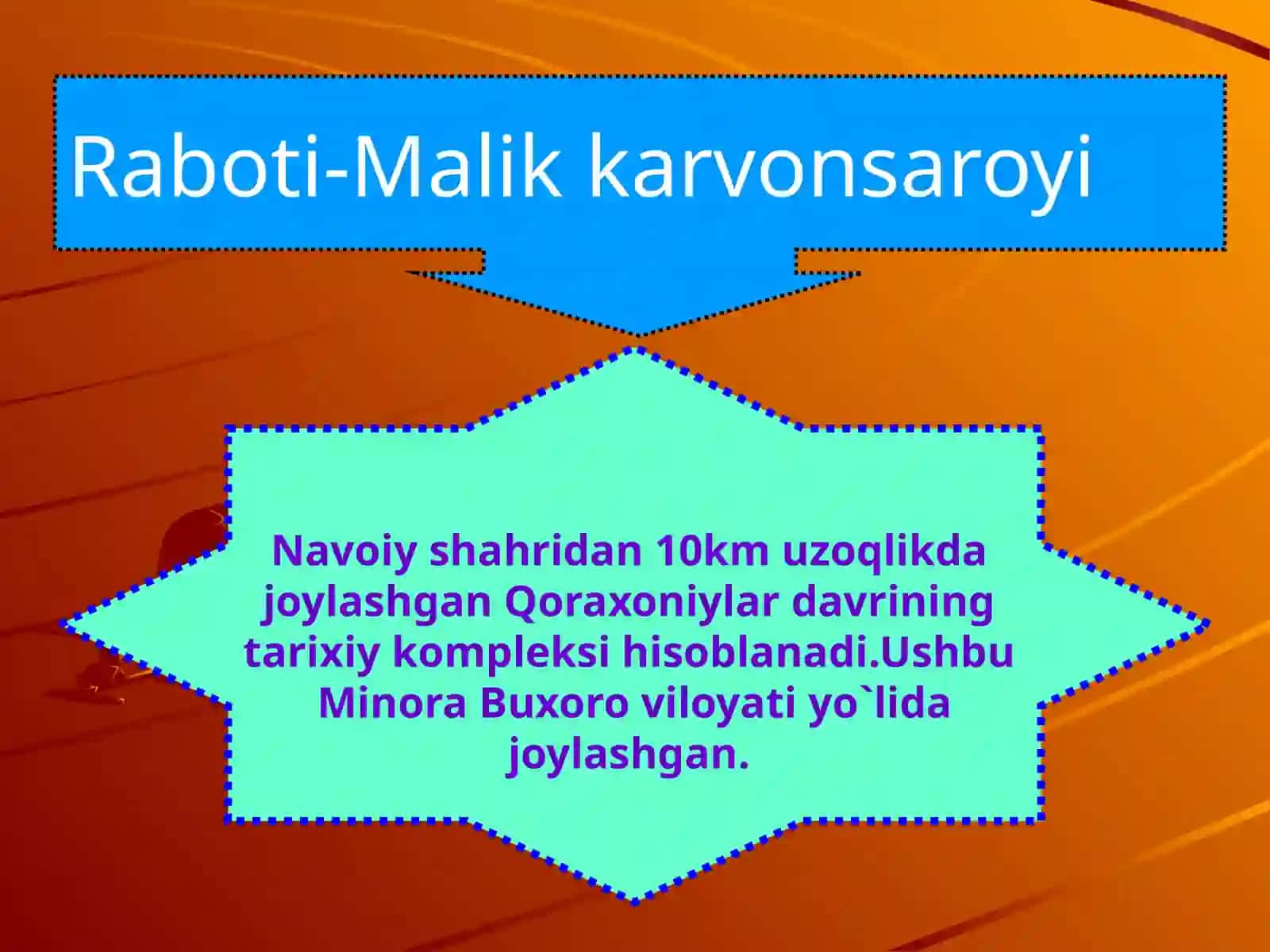 Raboti-Malik karvonsaroyi

Navoiy shahridan 10km uzoqlikda joylashgan Qoraxoniylar davrining tarixiy kompleksi hisoblanadi.Ushbu Minora Buxoro viloyati yo`lida joylashgan.